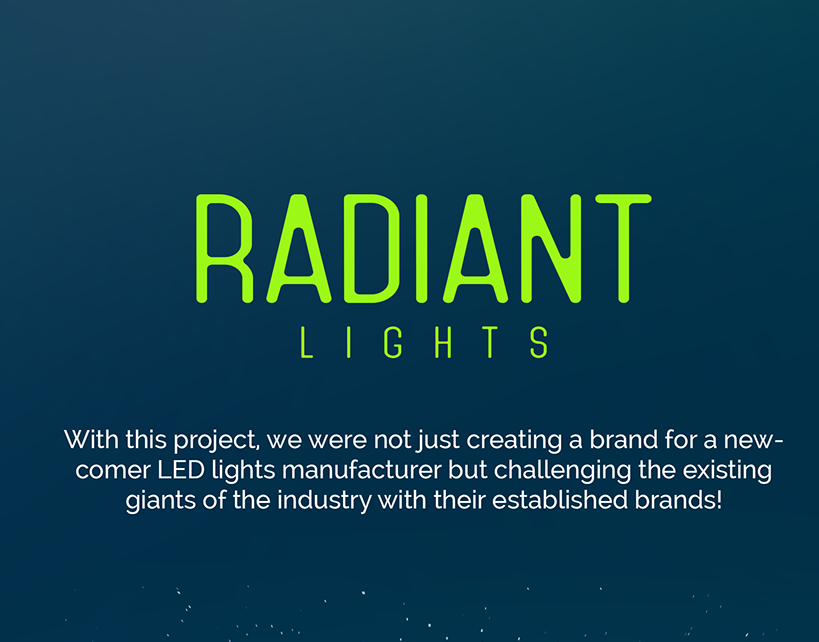 RADIANT
LIGHTS

With this project, we were not just creating a brand for a newcomer LED lights manufacturer but challenging the existing giants of the industry with their established brands!